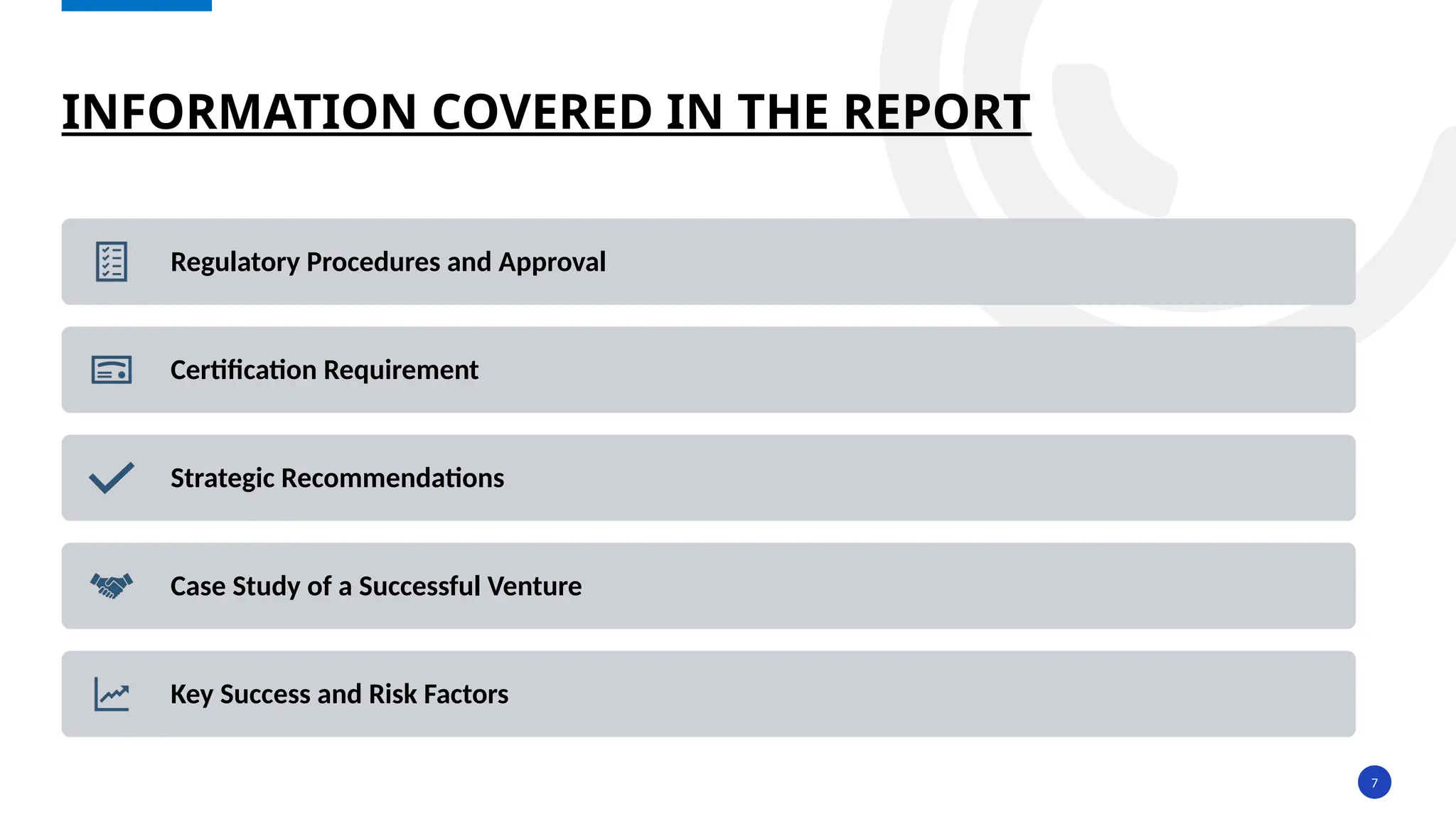 INFORMATION COVERED IN THE REPORT

Regulatory Procedures and Approval

Certification Requirement

Strategic Recommendations

Case Study of a Successful Venture

Key Success and Risk Factors

7